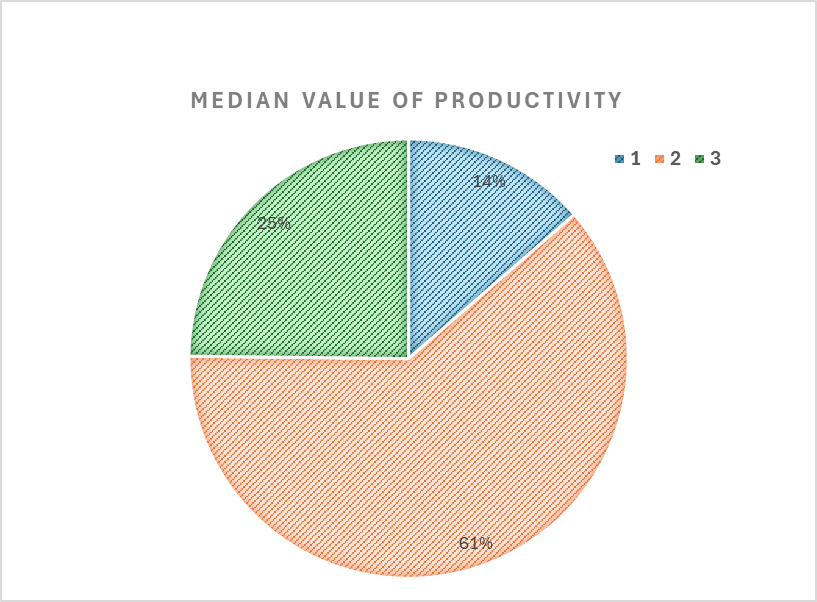 MEDIAN VALUE OF PRODUCTIVITY

1 2 3

14%

25%

61%